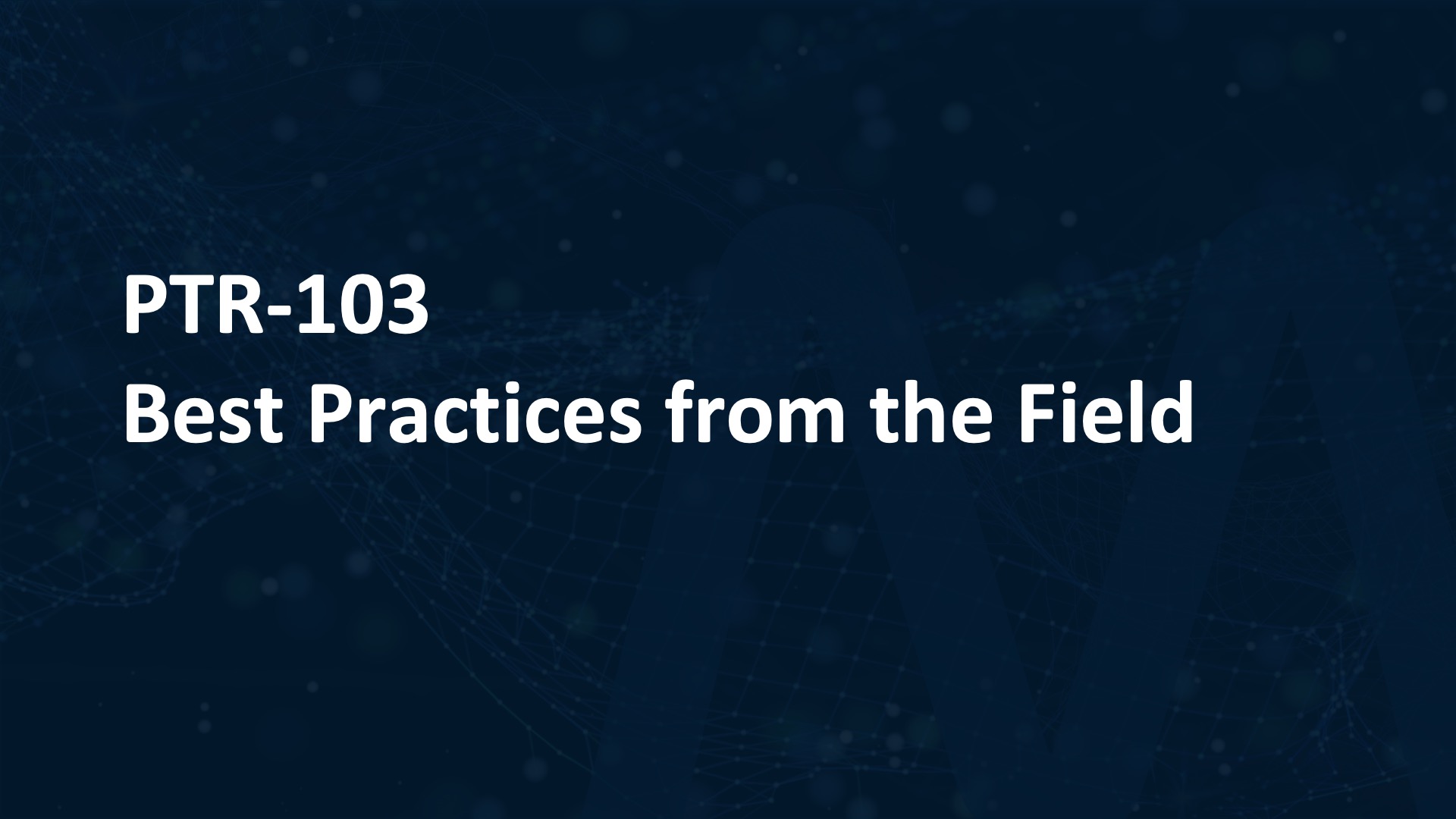 PTR-103
Best Practices from the Field